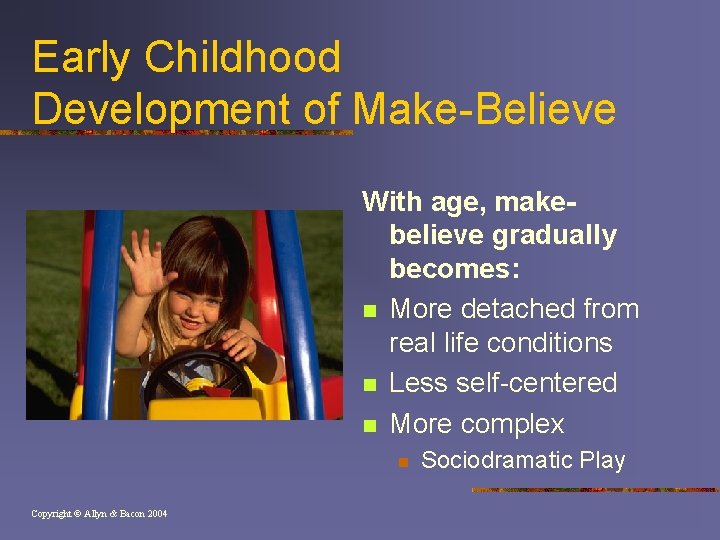 Early Childhood Development of Make-Believe

With age, make-believe gradually becomes:

- More detached from real life conditions
- Less self-centered
- More complex
  - Sociodramatic Play

Copyright © Allyn & Bacon 2004